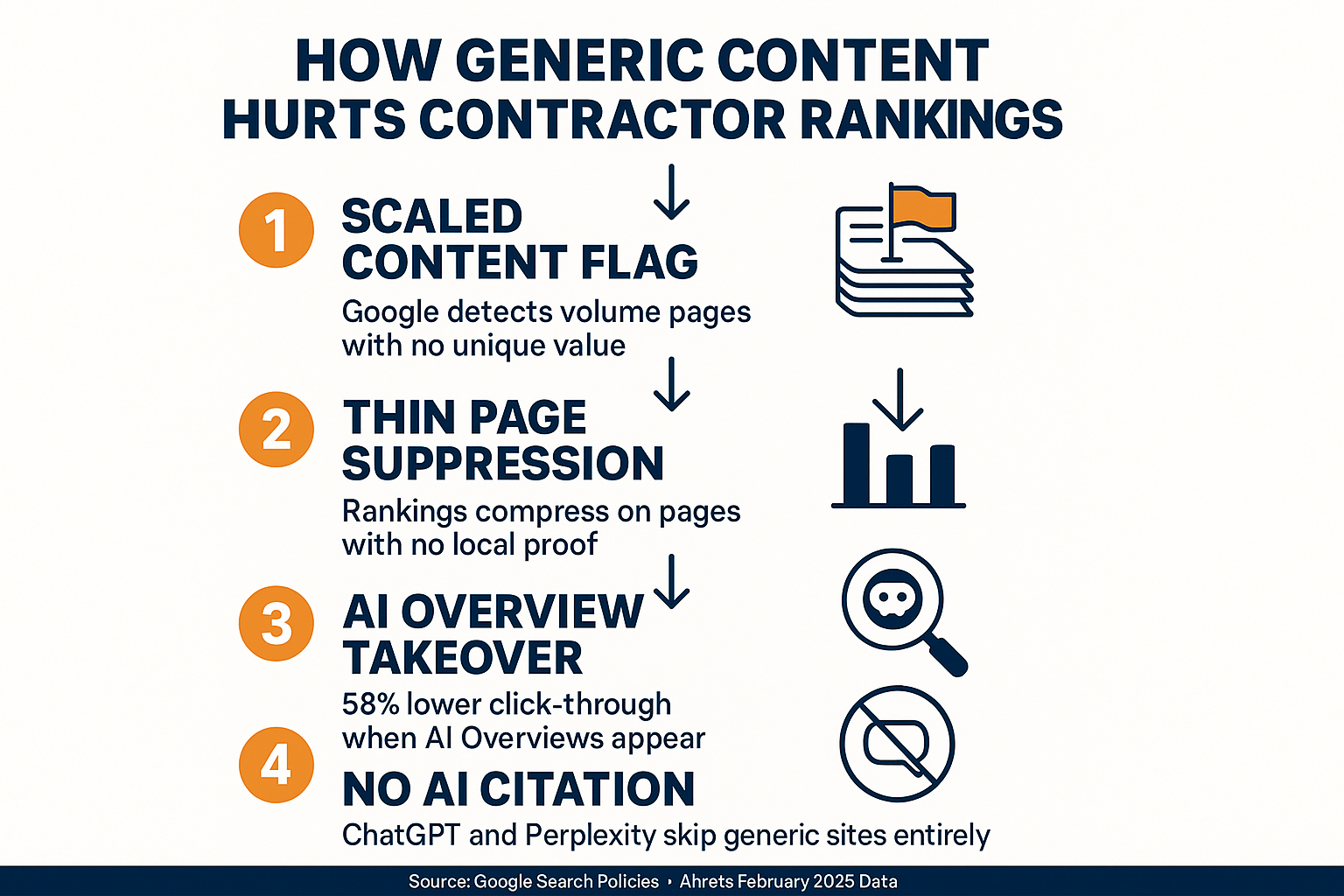 HOW GENERIC CONTENT HURTS CONTRACTOR RANKINGS

1 SCALED CONTENT FLAG
Google detects volume pages with no unique value

2 THIN PAGE SUPPRESSION
Rankings compress on pages with no local proof

3 AI OVERVIEW TAKEOVER
58% lower click-through when AI Overviews appear

4 NO AI CITATION
ChatGPT and Perplexity skip generic sites entirely

Source: Google Search Policies • Ahrets February 2025 Data